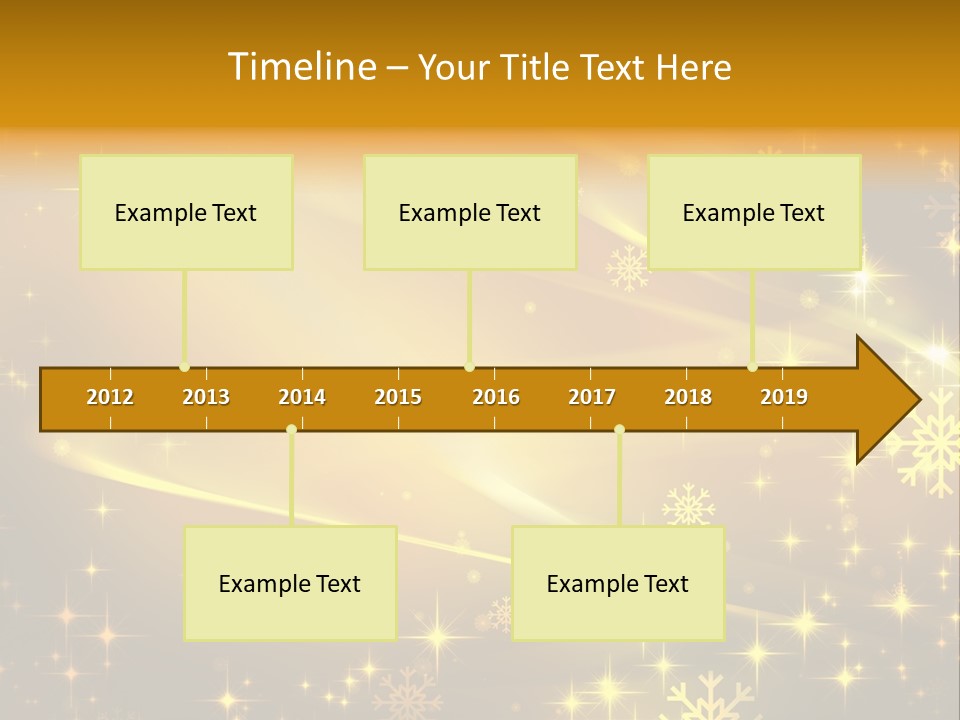 Timeline – Your Title Text Here

Example Text

Example Text

Example Text

2012 2013 2014 2015 2016 2017 2018 2019

Example Text

Example Text